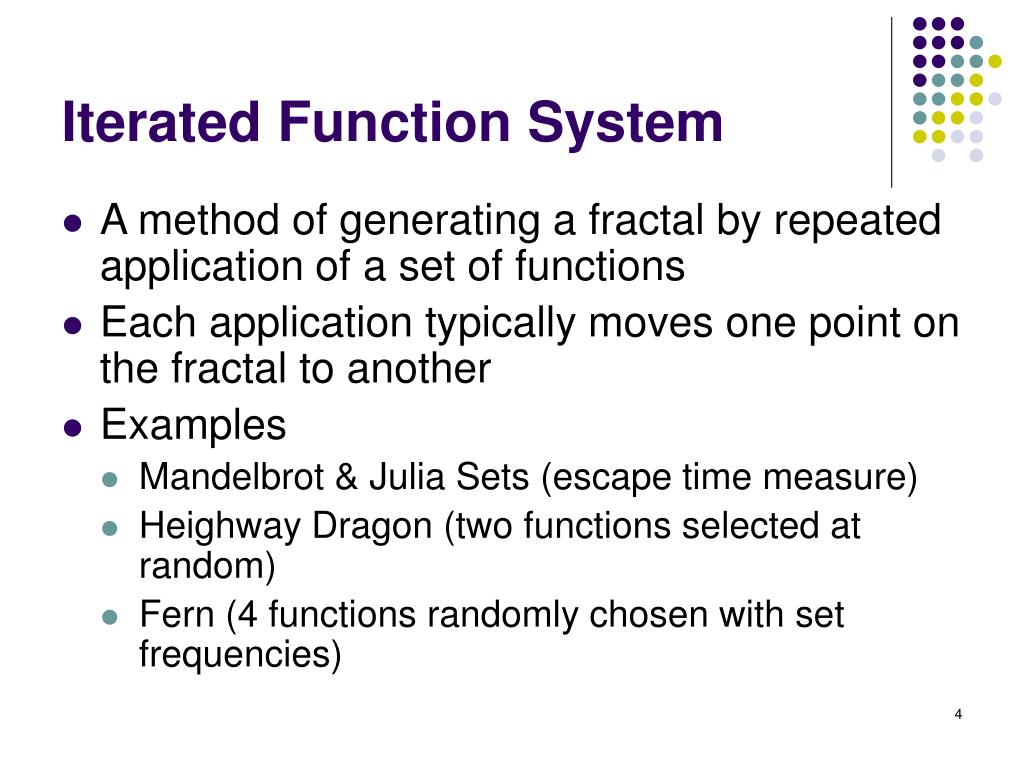 Iterated Function System

- A method of generating a fractal by repeated application of a set of functions
- Each application typically moves one point on the fractal to another
- Examples
  - Mandelbrot & Julia Sets (escape time measure)
  - Heighway Dragon (two functions selected at random)
  - Fern (4 functions randomly chosen with set frequencies)

4